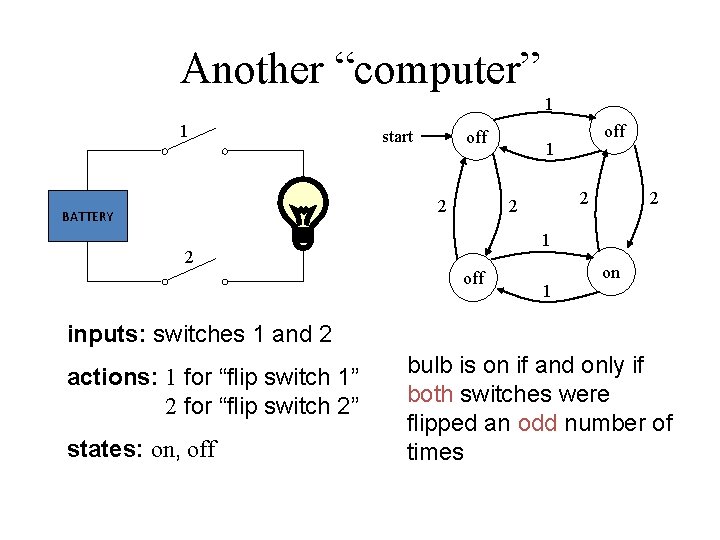 Another “computer”

1

BATTERY

2

start off 1 off 1 2 2 2 2 1 off on 1

inputs: switches 1 and 2

actions: 1 for “flip switch 1”
2 for “flip switch 2”

states: on, off

bulb is on if and only if both switches were flipped an odd number of times